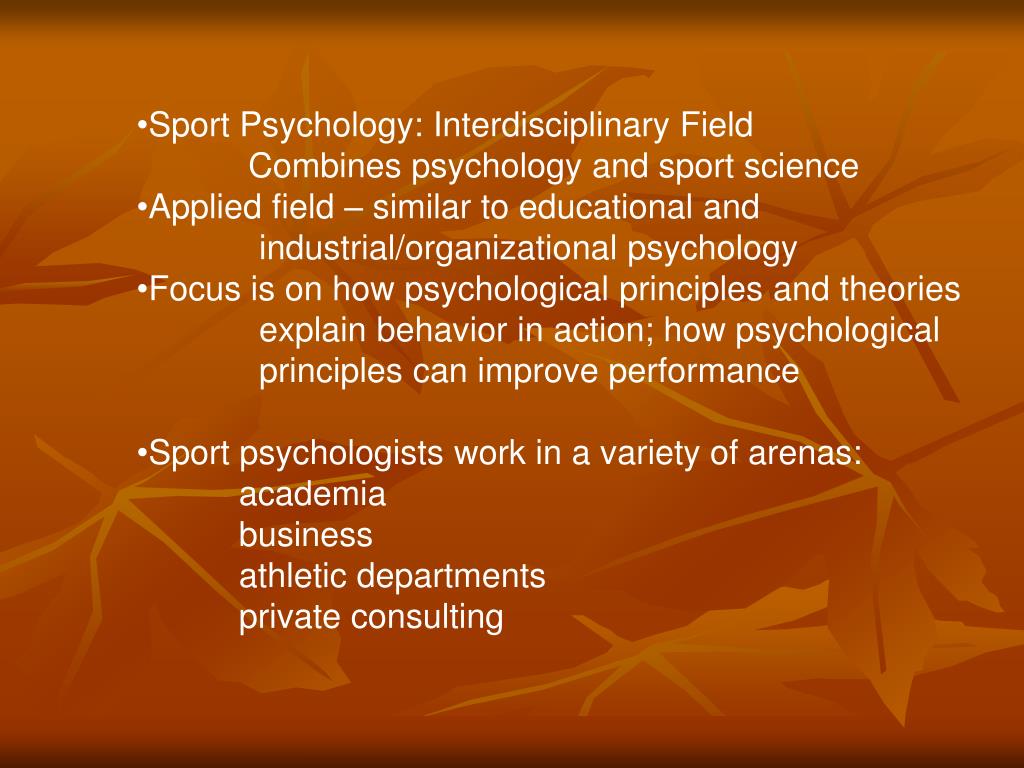 •Sport Psychology: Interdisciplinary Field
Combines psychology and sport science
•Applied field – similar to educational and industrial/organizational psychology
•Focus is on how psychological principles and theories explain behavior in action; how psychological principles can improve performance

•Sport psychologists work in a variety of arenas:
academia
business
athletic departments
private consulting